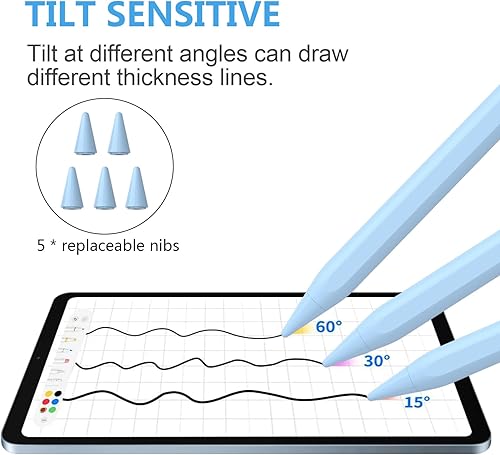 TILT SENSITIVE

Tilt at different angles can draw different thickness lines.

5 * replaceable nibs

60°

30°

15°